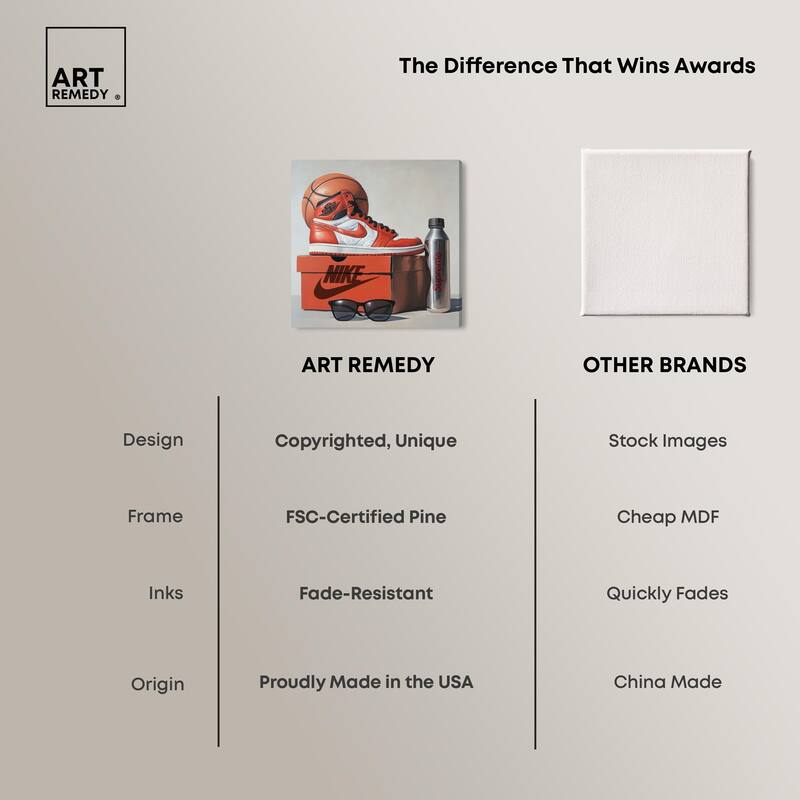 ART REMEDY ®

The Difference That Wins Awards

NIKE

Supreme

| | ART REMEDY | OTHER BRANDS |
|---|---|---|
| Design | Copyrighted, Unique | Stock Images |
| Frame | FSC-Certified Pine | Cheap MDF |
| Inks | Fade-Resistant | Quickly Fades |
| Origin | Proudly Made in the USA | China Made |